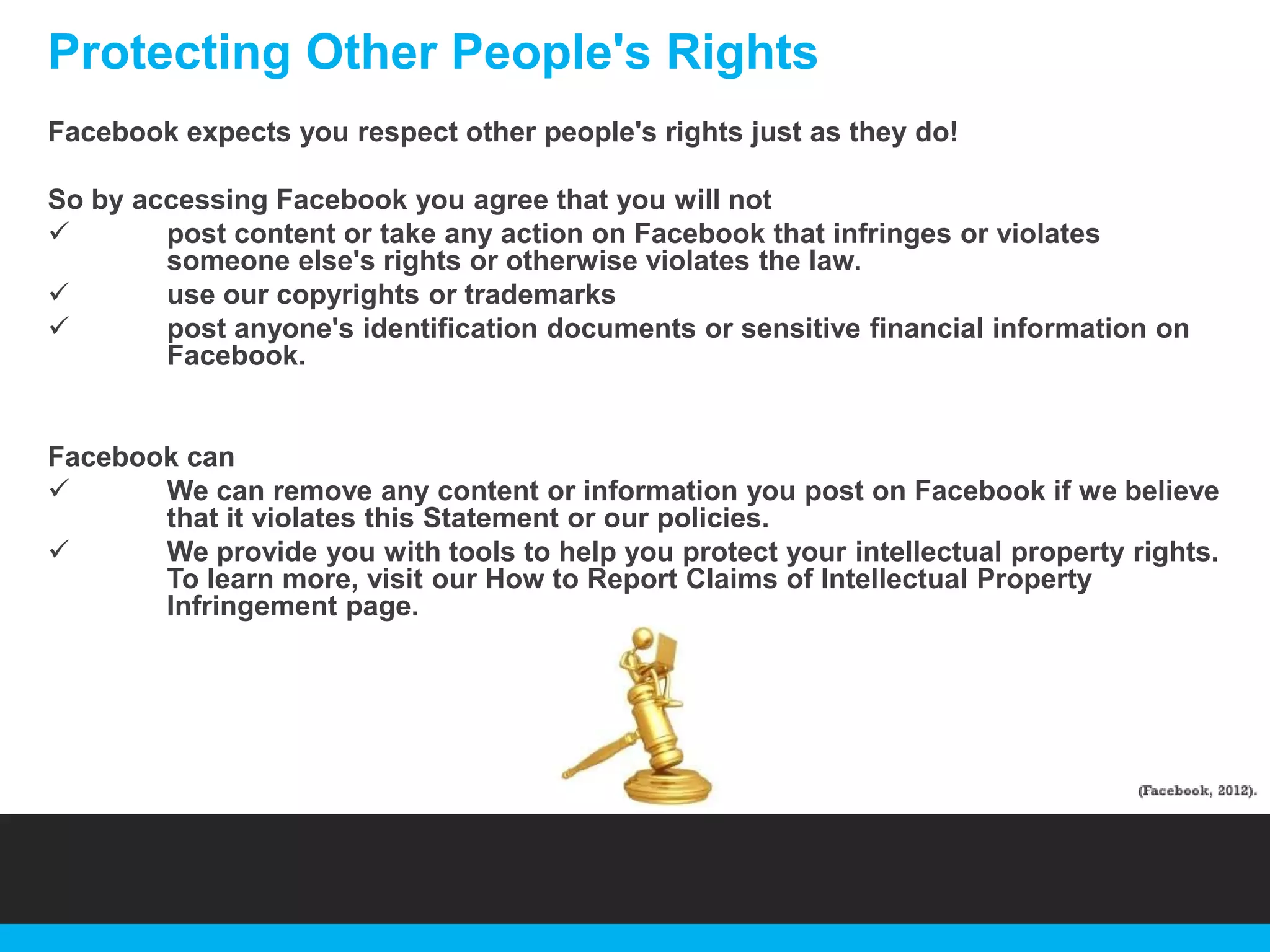 Protecting Other People's Rights

Facebook expects you respect other people's rights just as they do!

So by accessing Facebook you agree that you will not
✓ post content or take any action on Facebook that infringes or violates someone else's rights or otherwise violates the law.
✓ use our copyrights or trademarks
✓ post anyone's identification documents or sensitive financial information on Facebook.

Facebook can
✓ We can remove any content or information you post on Facebook if we believe that it violates this Statement or our policies.
✓ We provide you with tools to help you protect your intellectual property rights. To learn more, visit our How to Report Claims of Intellectual Property Infringement page.

(Facebook, 2012).